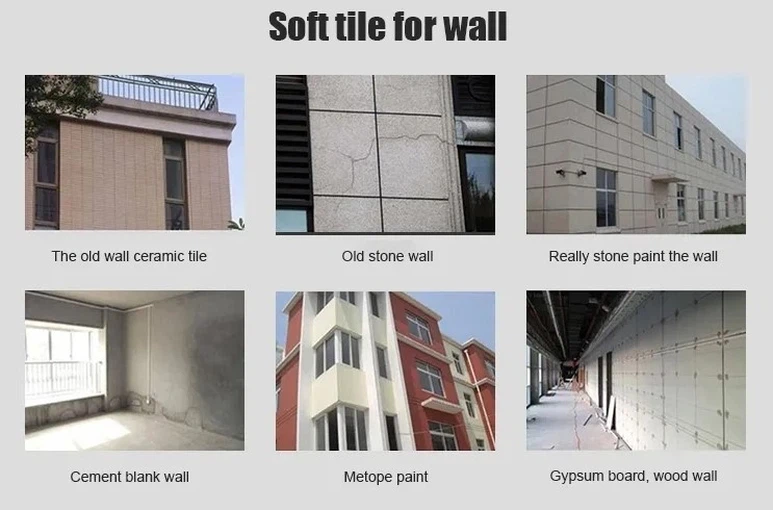 Soft tile for wall

The old wall ceramic tile

Old stone wall

Really stone paint the wall

Cement blank wall

Metope paint

Gypsum board, wood wall